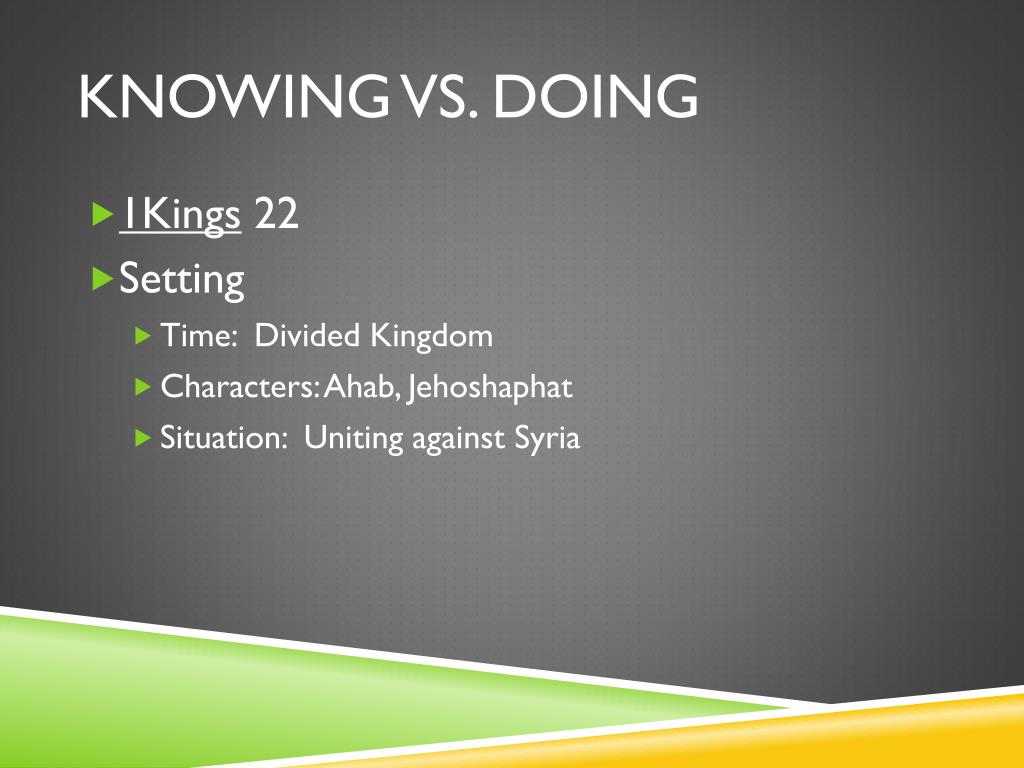 KNOWING VS. DOING

1Kings 22

Setting

Time: Divided Kingdom

Characters: Ahab, Jehoshaphat

Situation: Uniting against Syria